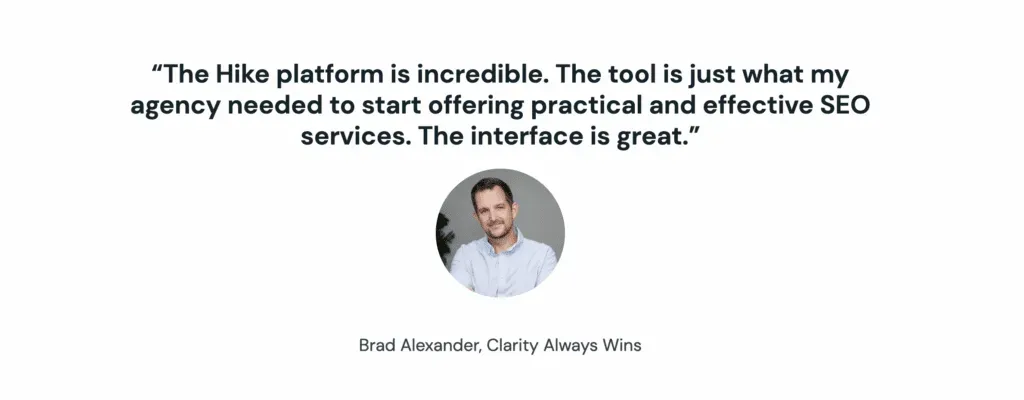 “The Hike platform is incredible. The tool is just what my agency needed to start offering practical and effective SEO services. The interface is great.”

Brad Alexander, Clarity Always Wins